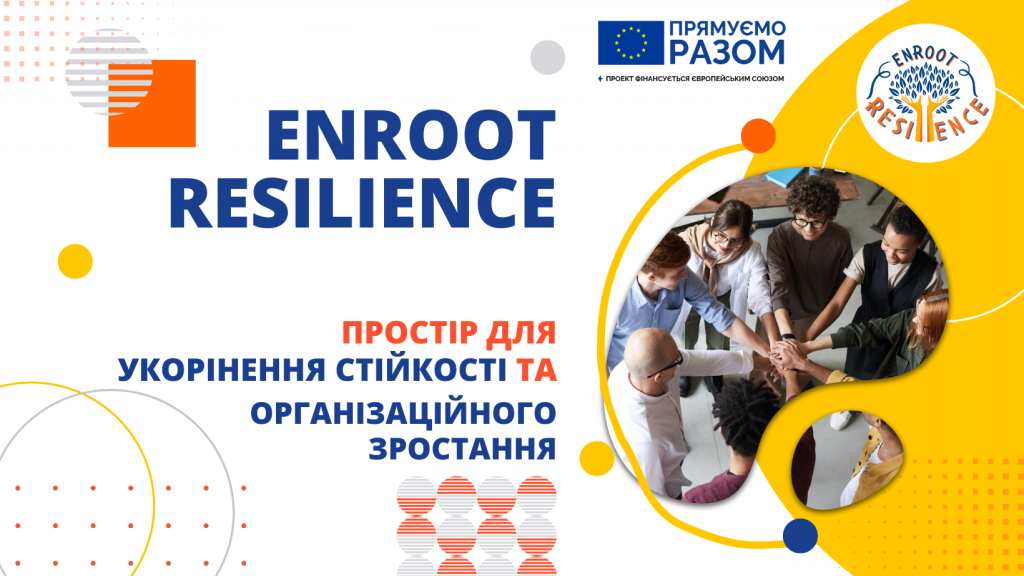 ПРЯМУЄМО РАЗОМ
ПРОЕКТ ФІНАНСУЄТЬСЯ ЄВРОПЕЙСЬКИМ СОЮЗОМ

ENROOT RESILIENCE

ENROOT RESILIENCE

ПРОСТІР ДЛЯ УКОРІНЕННЯ СТІЙКОСТІ ТА ОРГАНІЗАЦІЙНОГО ЗРОСТАННЯ